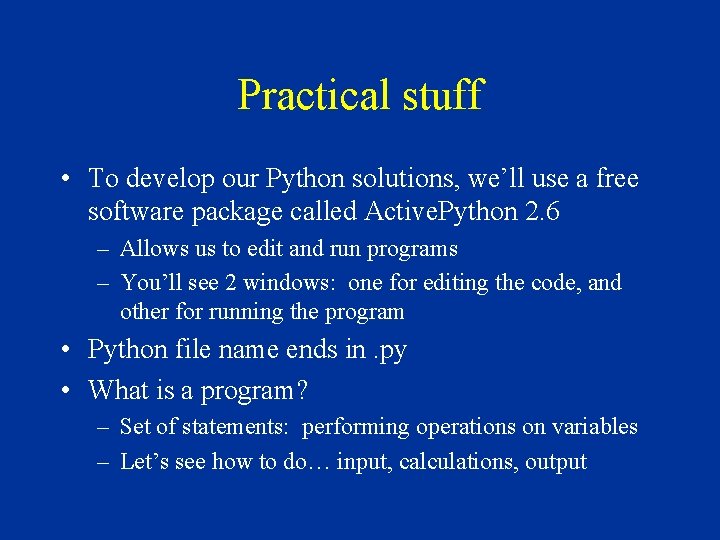 Practical stuff

• To develop our Python solutions, we'll use a free software package called ActivePython 2.6
– Allows us to edit and run programs
– You'll see 2 windows: one for editing the code, and other for running the program
• Python file name ends in .py
• What is a program?
– Set of statements: performing operations on variables
– Let's see how to do… input, calculations, output